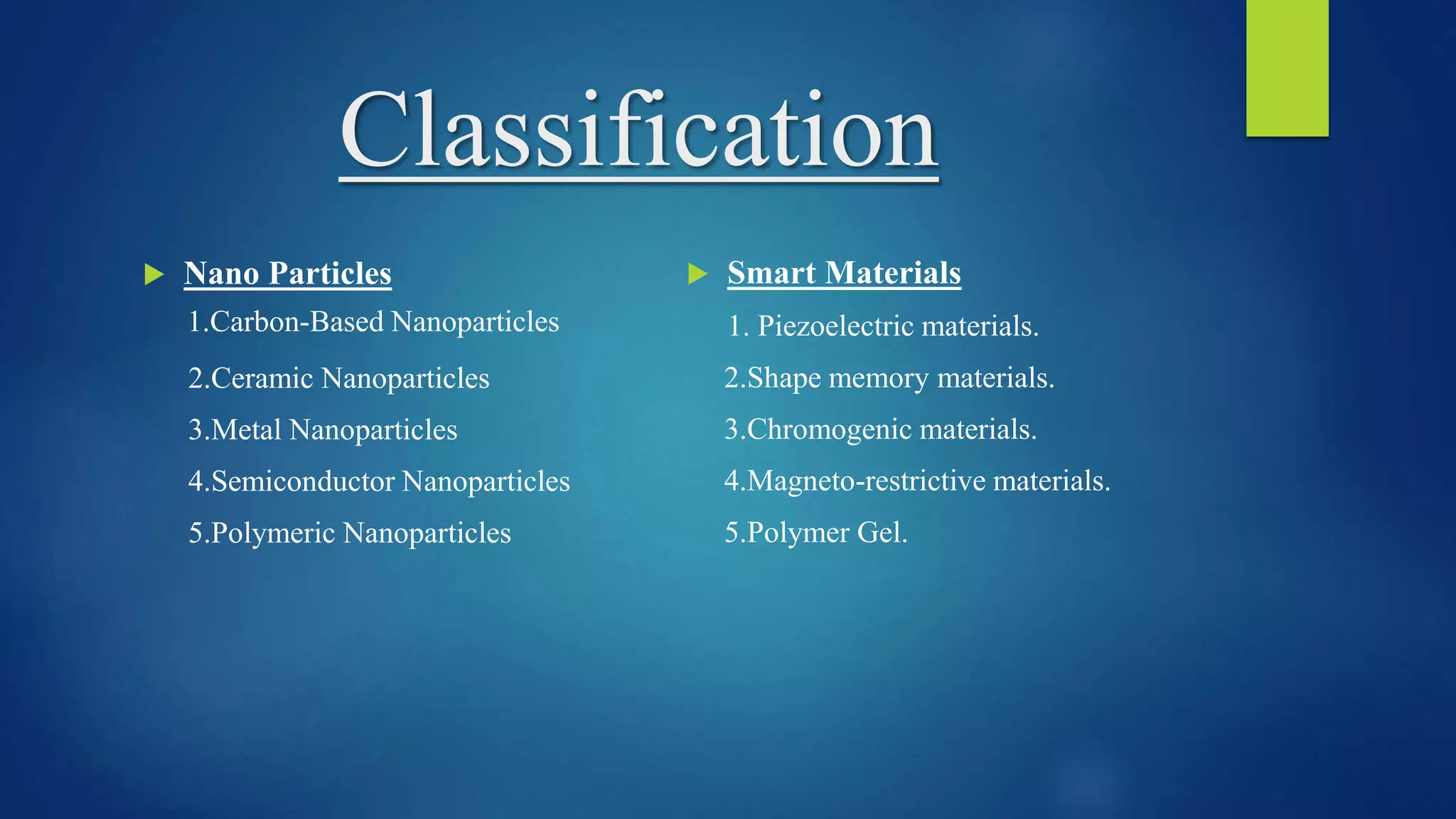 Classification

Nano Particles

1.Carbon-Based Nanoparticles

2.Ceramic Nanoparticles

3.Metal Nanoparticles

4.Semiconductor Nanoparticles

5.Polymeric Nanoparticles

Smart Materials

1. Piezoelectric materials.

2.Shape memory materials.

3.Chromogenic materials.

4.Magneto-restrictive materials.

5.Polymer Gel.